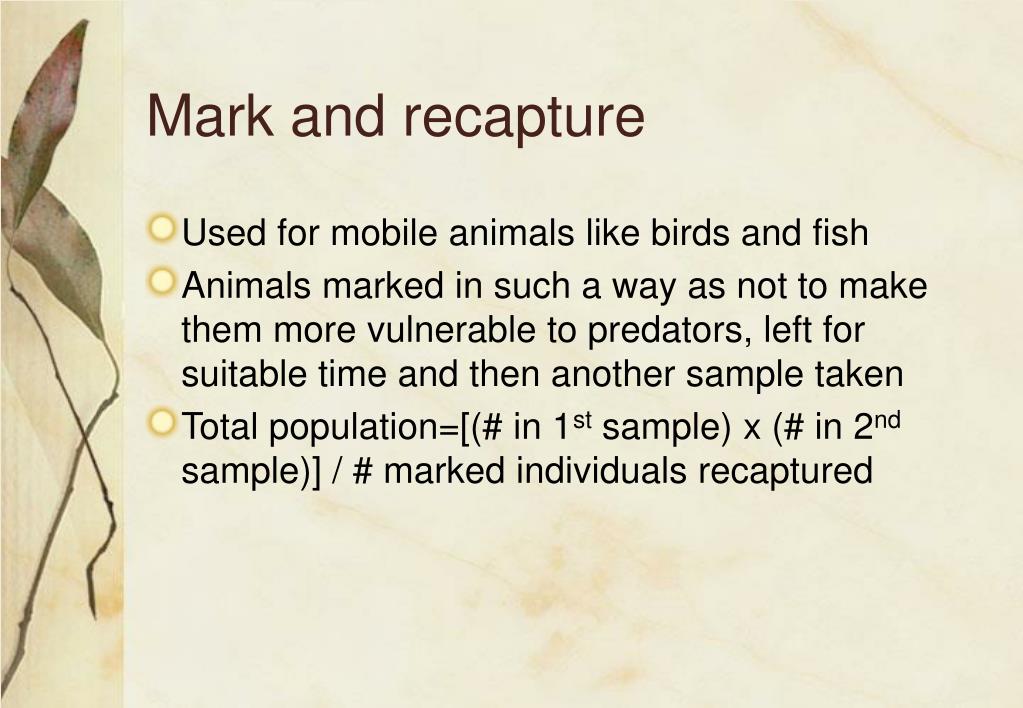 Mark and recapture

Used for mobile animals like birds and fish

Animals marked in such a way as not to make them more vulnerable to predators, left for suitable time and then another sample taken

Total population=[(# in 1$^{st}$ sample) x (# in 2$^{nd}$ sample)] / # marked individuals recaptured